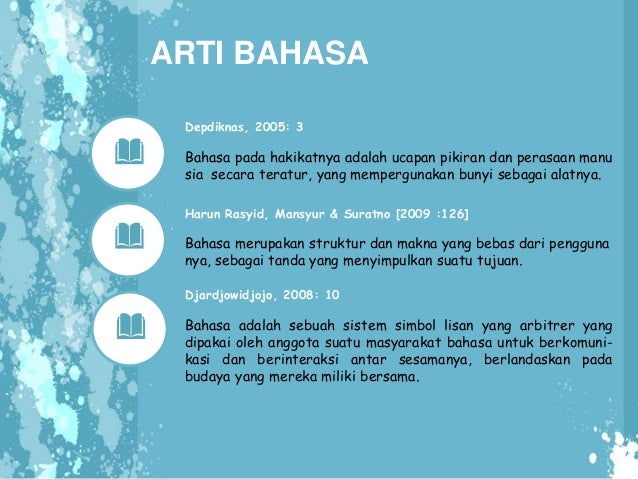 ARTI BAHASA

Depdiknas, 2005: 3

Bahasa pada hakikatnya adalah ucapan pikiran dan perasaan manu sia secara teratur, yang mempergunakan bunyi sebagai alatnya.

Harun Rasyid, Mansyur & Suratno [2009 :126]

Bahasa merupakan struktur dan makna yang bebas dari pengguna nya, sebagai tanda yang menyimpulkan suatu tujuan.

Djardjowidjojo, 2008: 10

Bahasa adalah sebuah sistem simbol lisan yang arbitrer yang dipakai oleh anggota suatu masyarakat bahasa untuk berkomunikasi dan berinteraksi antar sesamanya, berlandaskan pada budaya yang mereka miliki bersama.